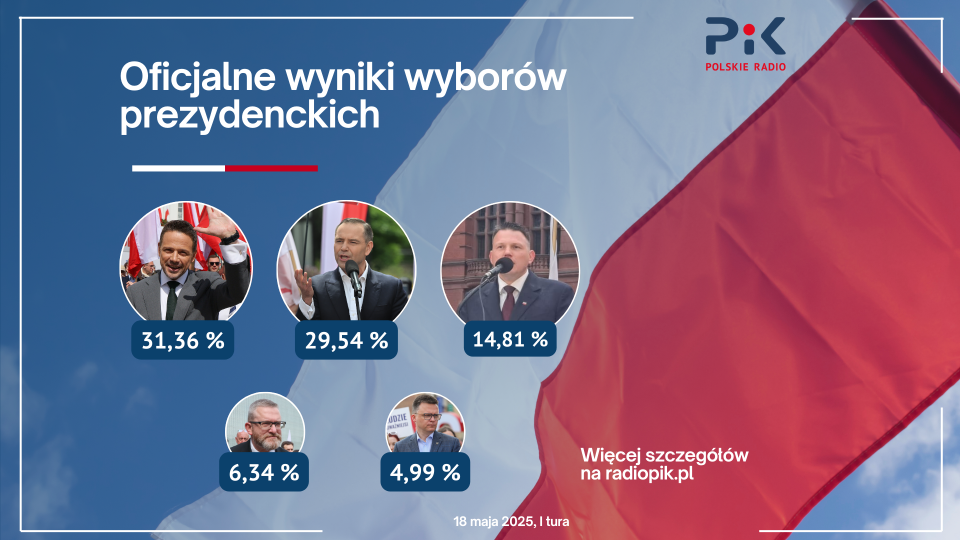 PiK
POLSKIE RADIO

Oficjalne wyniki wyborów prezydenckich

31,36 %

29,54 %

14,81 %

6,34 %

4,99 %

Więcej szczegółów na radiopik.pl

18 maja 2025, I tura